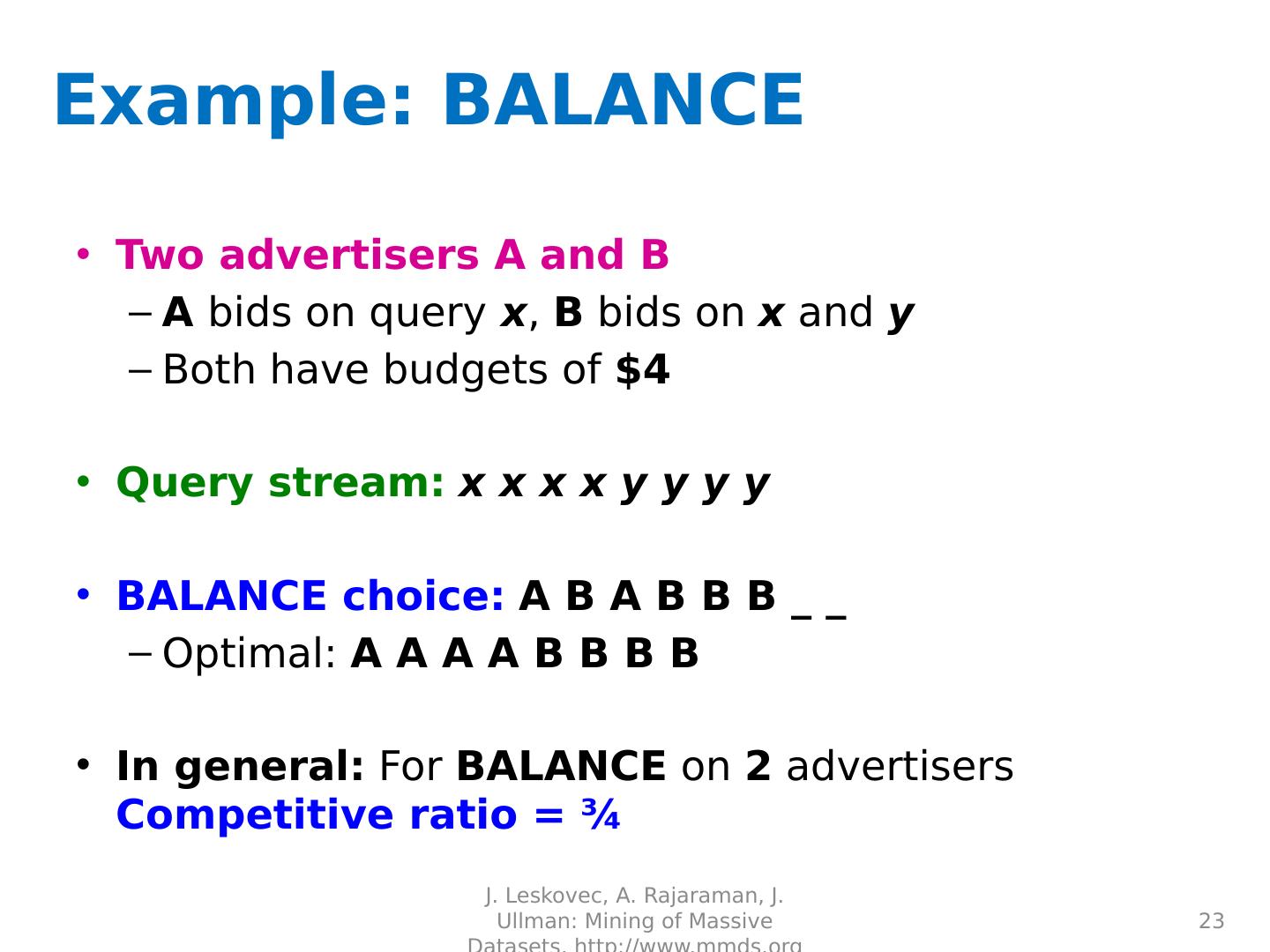 Example: BALANCE

• Two advertisers A and B
– A bids on query x, B bids on x and y
– Both have budgets of $4

• Query stream: x x x x y y y y

• BALANCE choice: A B A B B B _ _
– Optimal: A A A A B B B B

• In general: For BALANCE on 2 advertisers Competitive ratio = ¾

J. Leskovec, A. Rajaraman, J. Ullman: Mining of Massive Datasets, http://www.mmds.org

23